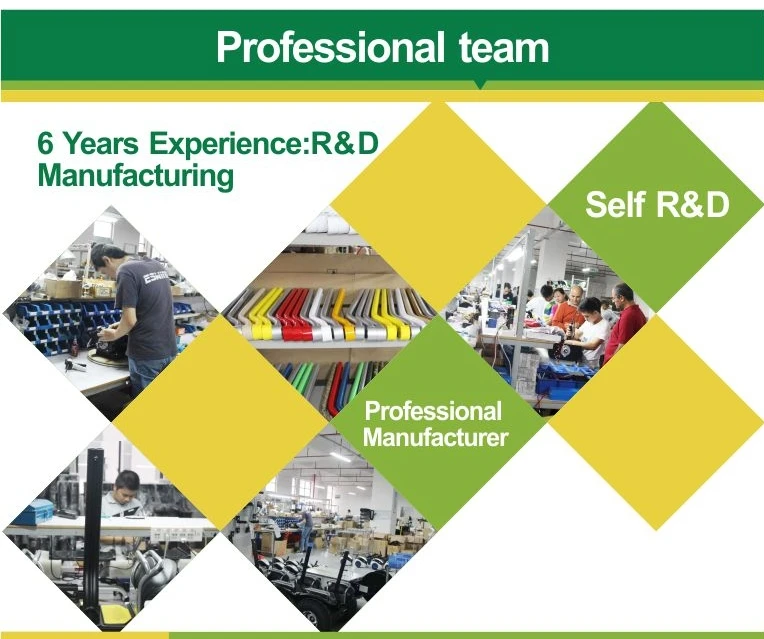 Professional team

6 Years Experience:R&D Manufacturing

Self R&D

Professional Manufacturer